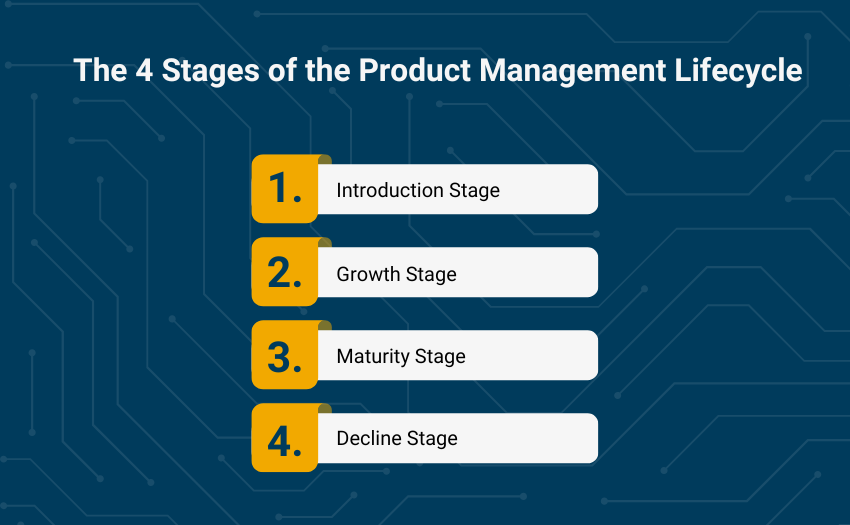 The 4 Stages of the Product Management Lifecycle

1. Introduction Stage

2. Growth Stage

3. Maturity Stage

4. Decline Stage